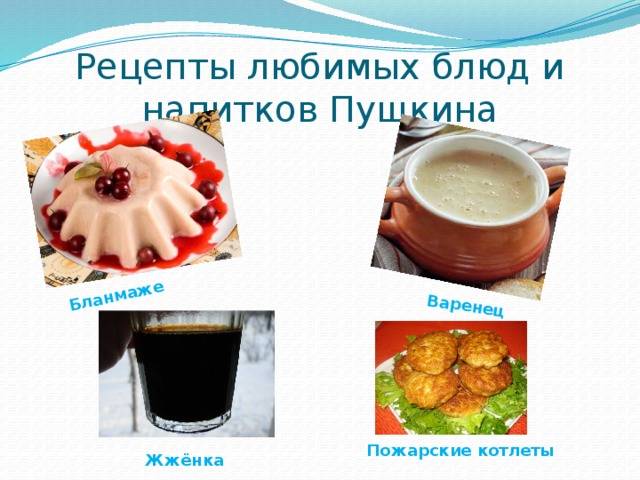 Рецепты любимых блюд и напитков Пушкина

Бланмаже

Варенец

Жжёнка

Пожарские котлеты